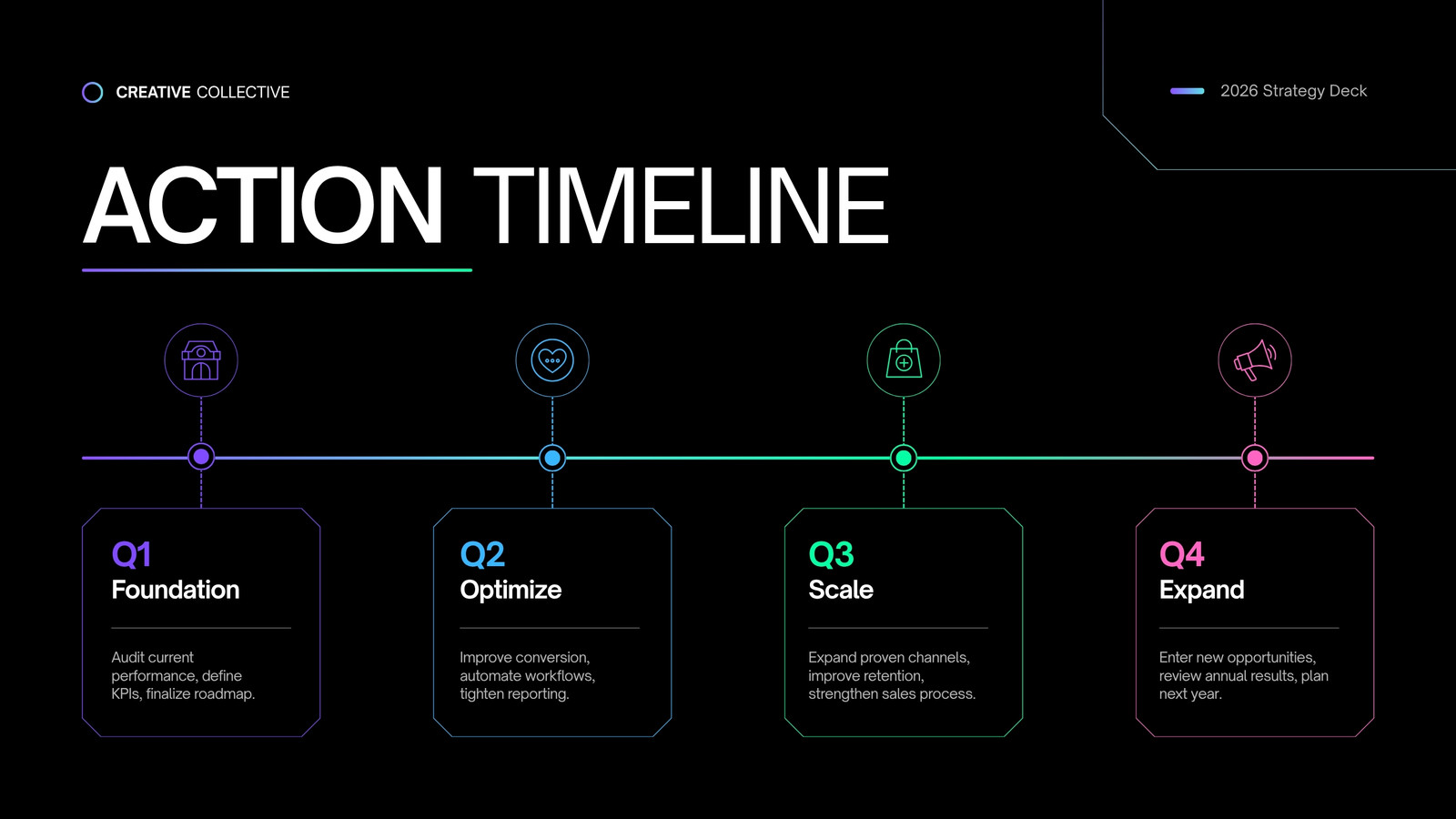 CREATIVE COLLECTIVE

2026 Strategy Deck

ACTION TIMELINE

Q1
Foundation

Audit current performance, define KPIs, finalize roadmap.

Q2
Optimize

Improve conversion, automate workflows, tighten reporting.

Q3
Scale

Expand proven channels, improve retention, strengthen sales process.

Q4
Expand

Enter new opportunities, review annual results, plan next year.